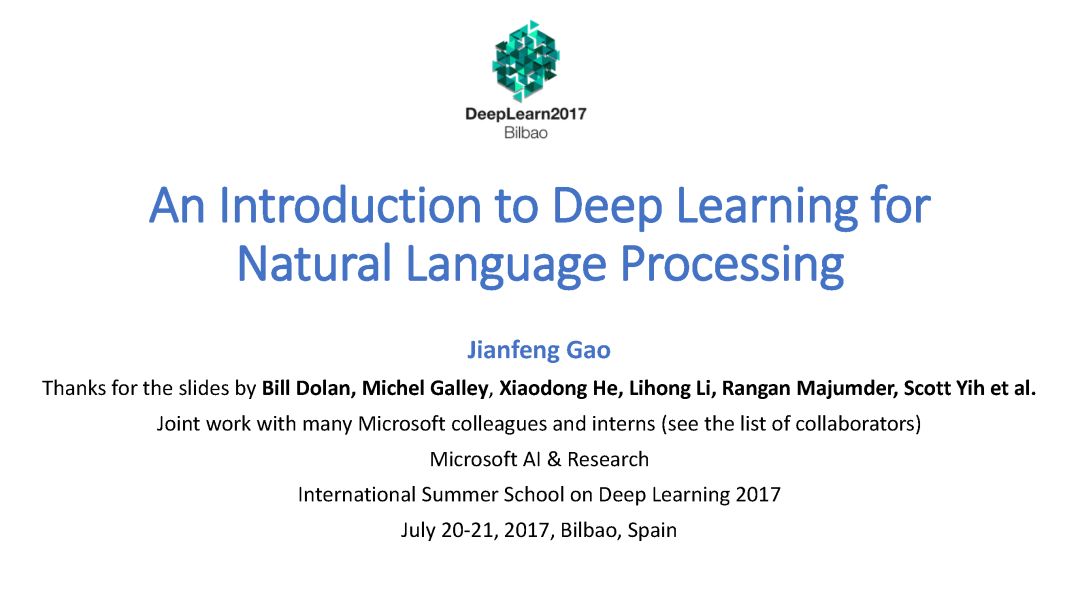 DeepLearn2017
Bilbao

An Introduction to Deep Learning for Natural Language Processing

Jianfeng Gao

Thanks for the slides by Bill Dolan, Michel Galley, Xiaodong He, Lihong Li, Rangan Majumder, Scott Yih et al.

Joint work with many Microsoft colleagues and interns (see the list of collaborators)

Microsoft AI & Research

International Summer School on Deep Learning 2017

July 20-21, 2017, Bilbao, Spain